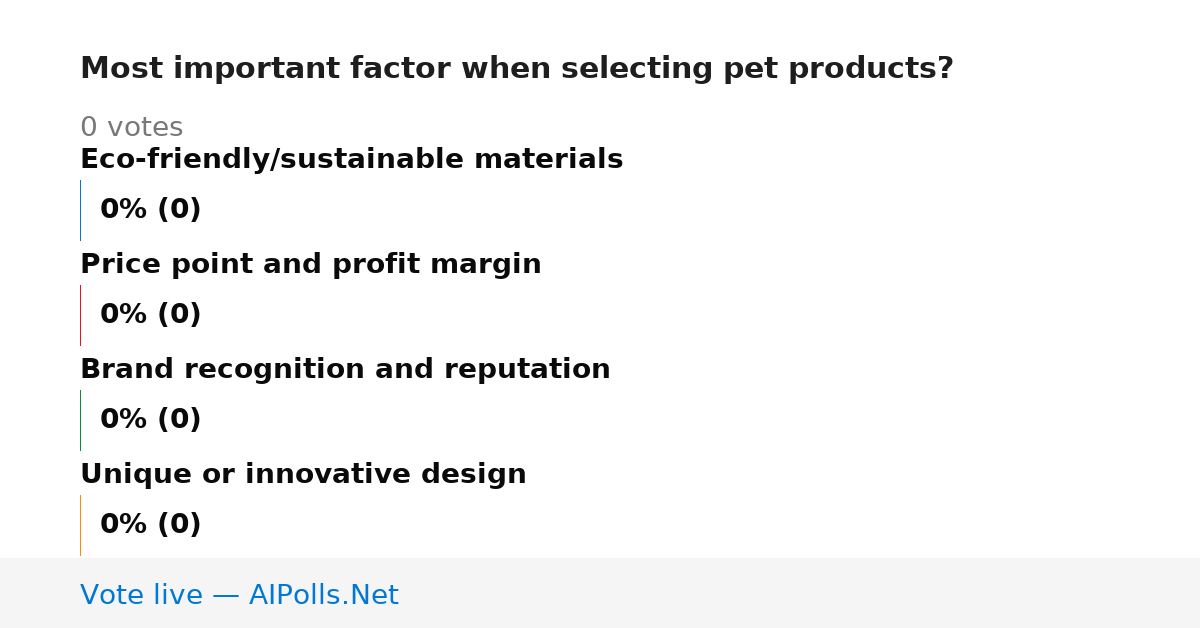 Most important factor when selecting pet products?

0 votes

Eco-friendly/sustainable materials

0% (0)

Price point and profit margin

0% (0)

Brand recognition and reputation

0% (0)

Unique or innovative design

0% (0)

Vote live — AIPolls.Net